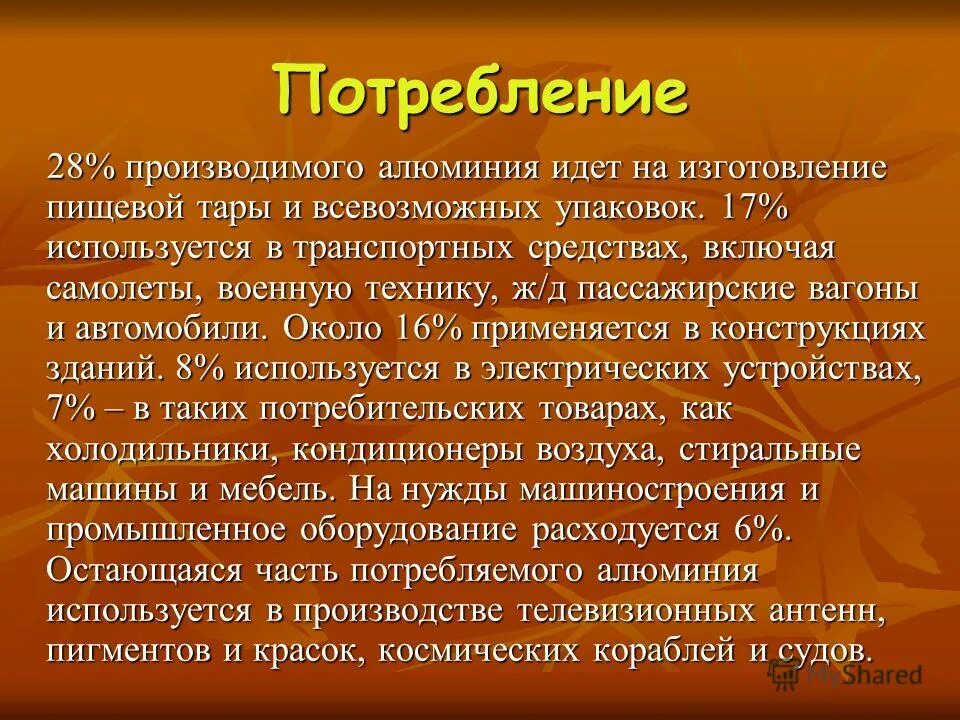 Потребление

28% производимого алюминия идет на изготовление пищевой тары и всевозможных упаковок. 17% используется в транспортных средствах, включая самолеты, военную технику, ж/д пассажирские вагоны и автомобили. Около 16% применяется в конструкциях зданий. 8% используется в электрических устройствах, 7% – в таких потребительских товарах, как холодильники, кондиционеры воздуха, стиральные машины и мебель. На нужды машиностроения и промышленное оборудование расходуется 6%. Остающаяся часть потребляемого алюминия используется в производстве телевизионных антенн, пигментов и красок, космических кораблей и судов.

MyShared